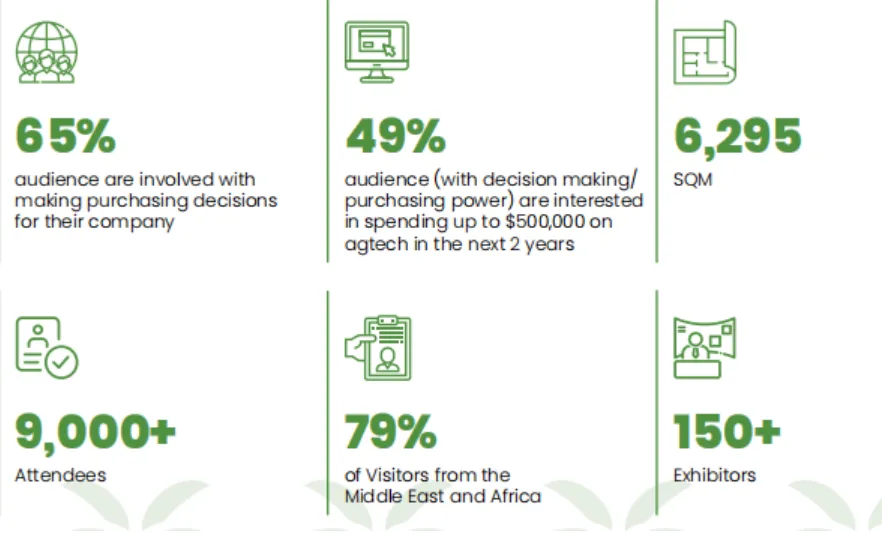 65%
audience are involved with making purchasing decisions for their company

49%
audience (with decision making/ purchasing power) are interested in spending up to $500,000 on agtech in the next 2 years

6,295
SQM

9,000+
Attendees

79%
of Visitors from the Middle East and Africa

150+
Exhibitors